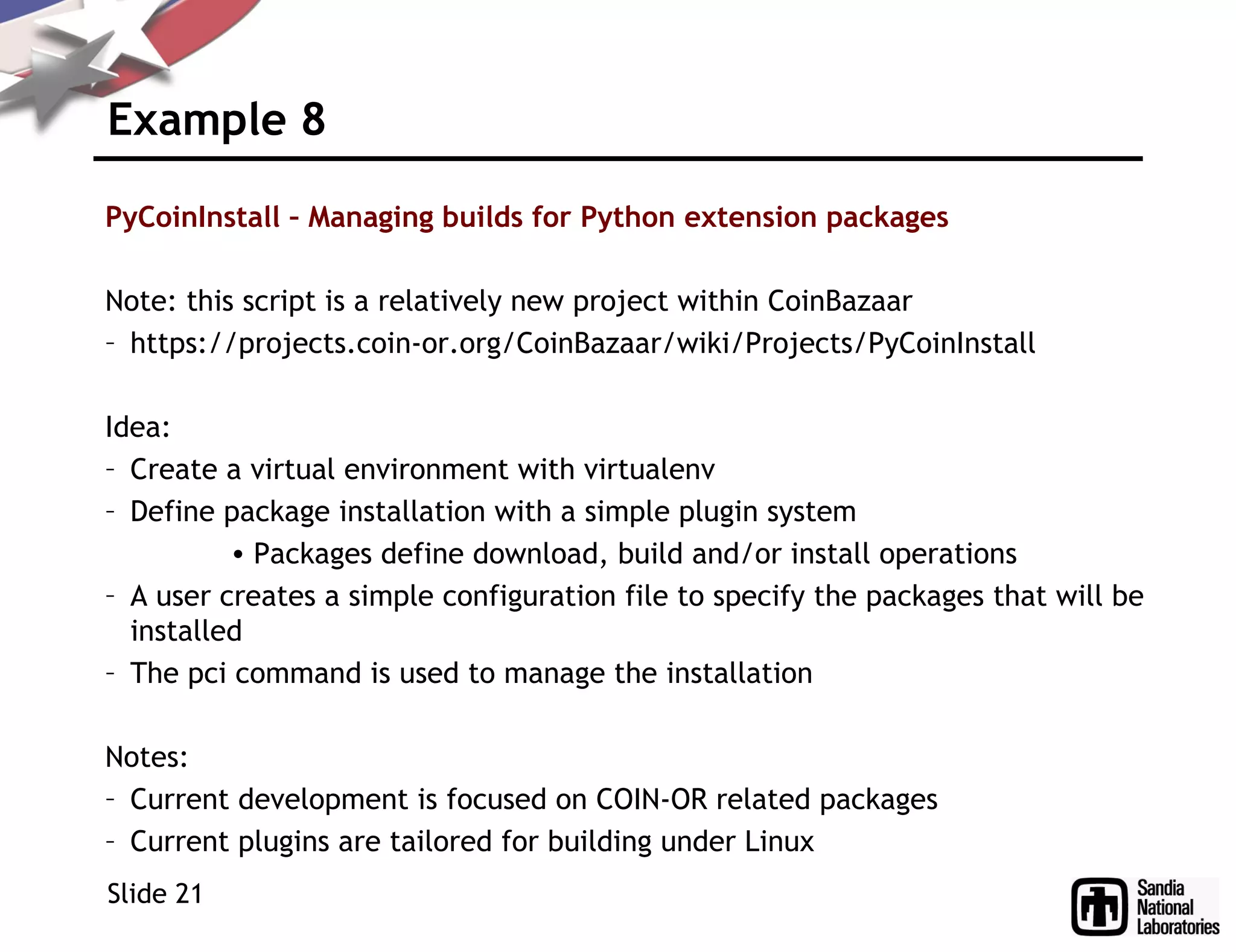 Example 8

PyCoinInstall – Managing builds for Python extension packages

Note: this script is a relatively new project within CoinBazaar
– https://projects.coin-or.org/CoinBazaar/wiki/Projects/PyCoinInstall

Idea:
– Create a virtual environment with virtualenv
– Define package installation with a simple plugin system
• Packages define download, build and/or install operations
– A user creates a simple configuration file to specify the packages that will be installed
– The pci command is used to manage the installation

Notes:
– Current development is focused on COIN-OR related packages
– Current plugins are tailored for building under Linux

Slide 21

Sandia National Laboratories